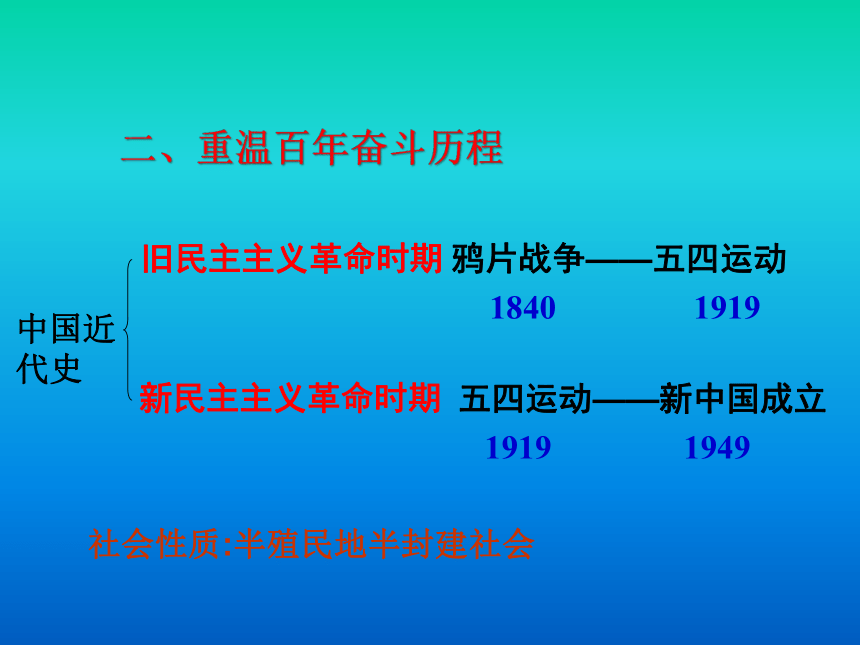 二、重温百年奋斗历程

中国近代史

旧民主主义革命时期 鸦片战争——五四运动
1840 1919

新民主主义革命时期 五四运动——新中国成立
1919 1949

社会性质:半殖民地半封建社会